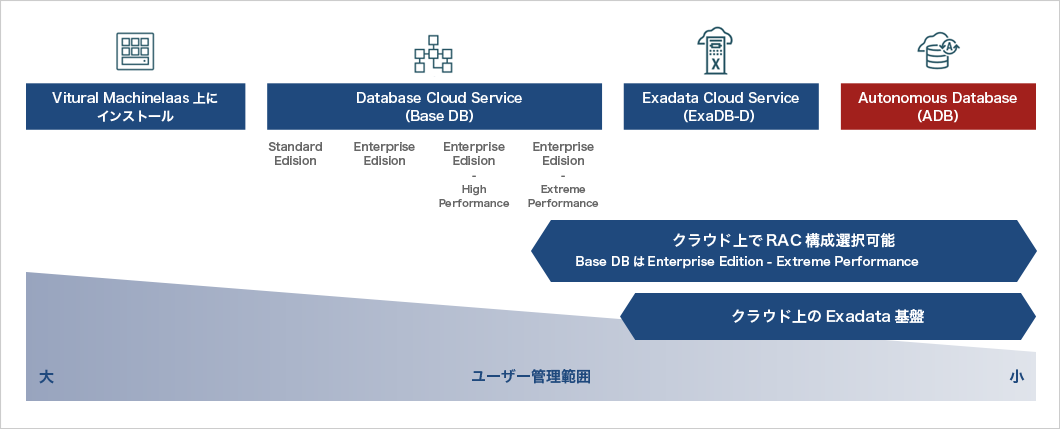 Vitural MachineIaas 上にインストール

Database Cloud Service
(Base DB)

Standard Edision

Enterprise Edision

Enterprise Edision - High Performance

Enterprise Edision - Extreme Performance

Exadata Cloud Service
(ExaDB-D)

Autonomous Database
(ADB)

クラウド上で RAC 構成選択可能
Base DB は Enterprise Edition - Extreme Performance

クラウド上の Exadata 基盤

大

ユーザー管理範囲

小